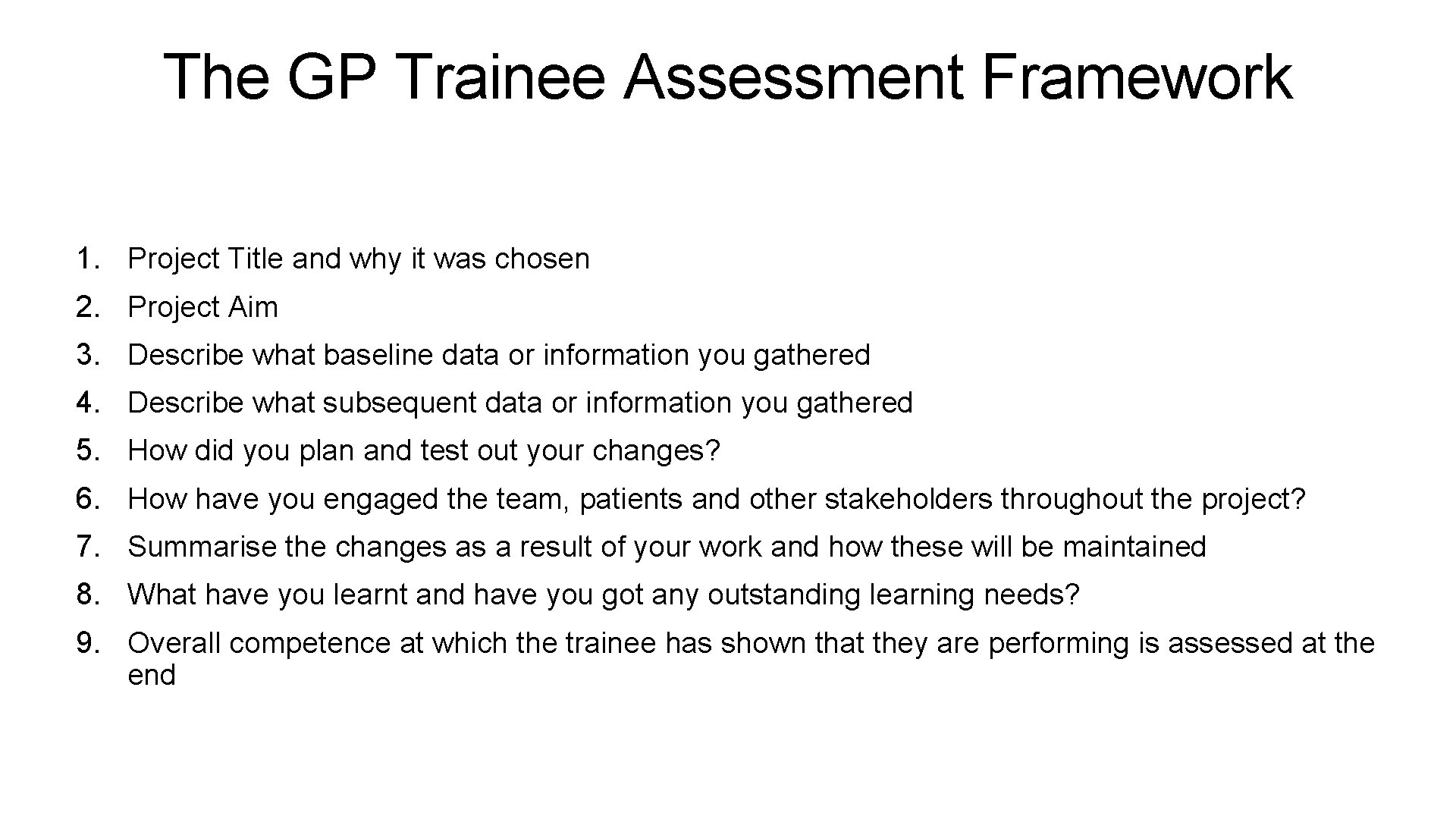 The GP Trainee Assessment Framework

1. Project Title and why it was chosen
2. Project Aim
3. Describe what baseline data or information you gathered
4. Describe what subsequent data or information you gathered
5. How did you plan and test out your changes?
6. How have you engaged the team, patients and other stakeholders throughout the project?
7. Summarise the changes as a result of your work and how these will be maintained
8. What have you learnt and have you got any outstanding learning needs?
9. Overall competence at which the trainee has shown that they are performing is assessed at the end